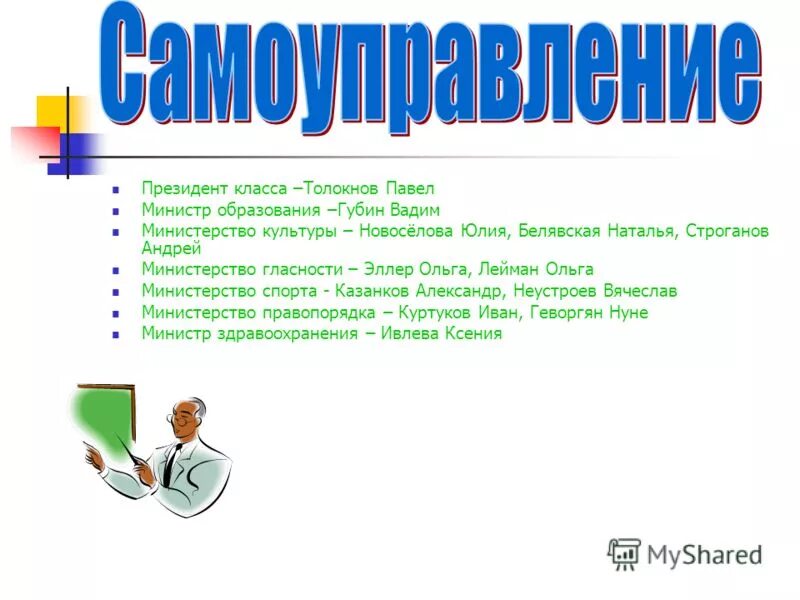 Самоуправление

- Президент класса –Толокнов Павел
- Министр образования –Губин Вадим
- Министерство культуры – Новосёлова Юлия, Белявская Наталья, Строганов Андрей
- Министерство гласности – Эллер Ольга, Лейман Ольга
- Министерство спорта - Казанков Александр, Неустроев Вячеслав
- Министерство правопорядка – Куртуков Иван, Геворгян Нуне
- Министр здравоохранения – Ивлева Ксения

MyShared